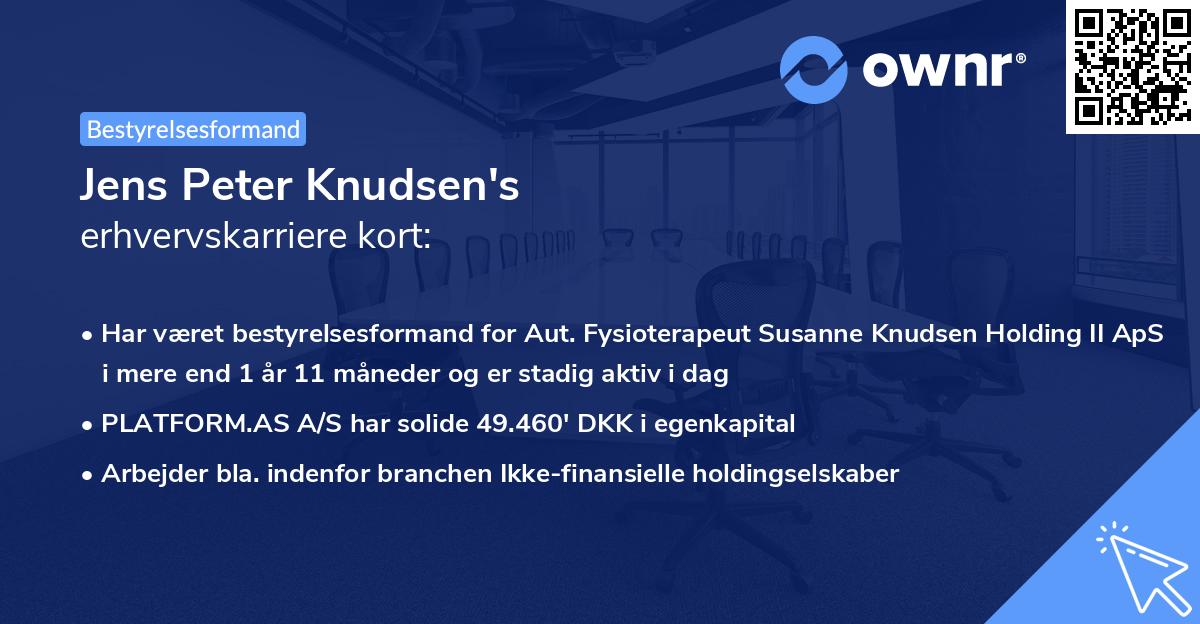 ownr®

Bestyrelsesformand

Jens Peter Knudsen's
erhvervskarriere kort:

• Har været bestyrelsesformand for Aut. Fysioterapeut Susanne Knudsen Holding II ApS i mere end 1 år 11 måneder og er stadig aktiv i dag

• PLATFORM.AS A/S har solide 49.460' DKK i egenkapital

• Arbejder bla. indenfor branchen Ikke-finansielle holdingselskaber